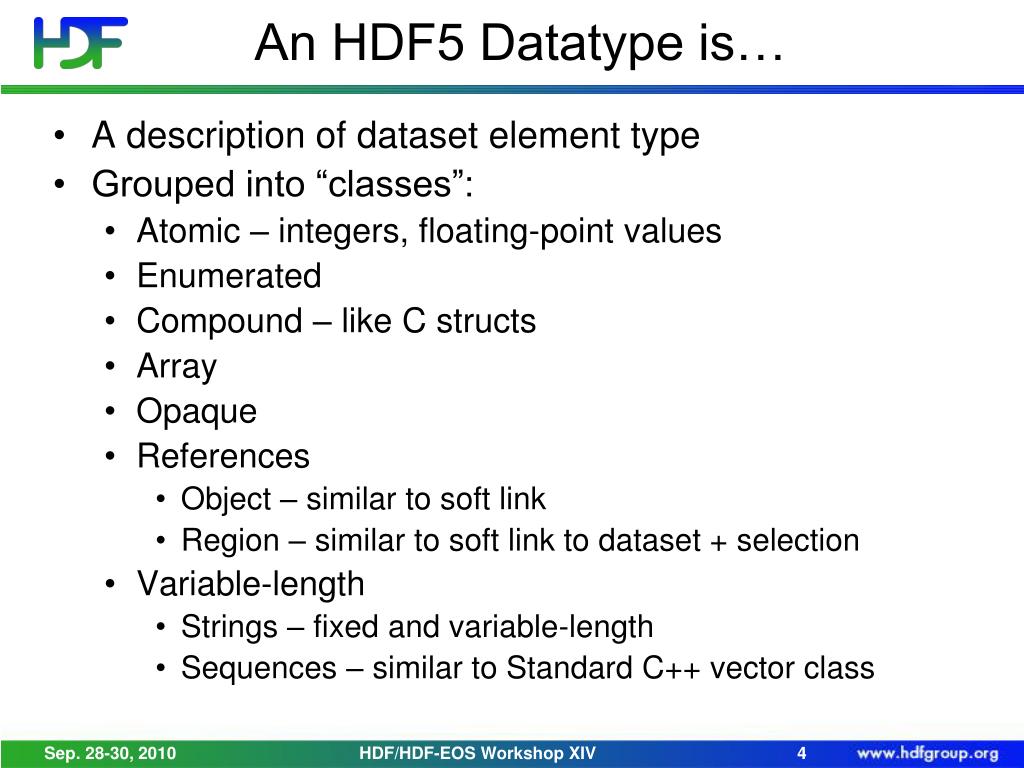 HDF

An HDF5 Datatype is…

• A description of dataset element type
• Grouped into “classes”:
  • Atomic – integers, floating-point values
  • Enumerated
  • Compound – like C structs
  • Array
  • Opaque
  • References
    • Object – similar to soft link
    • Region – similar to soft link to dataset + selection
  • Variable-length
    • Strings – fixed and variable-length
    • Sequences – similar to Standard C++ vector class

Sep. 28-30, 2010 HDF/HDF-EOS Workshop XIV 4 www.hdfgroup.org